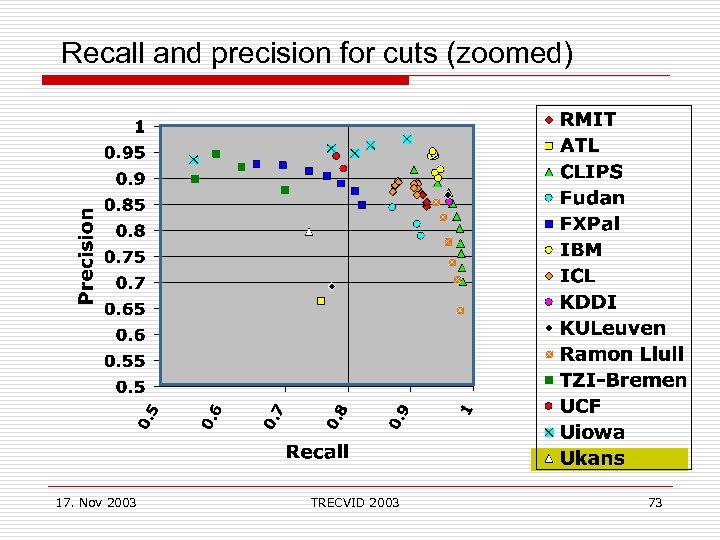 Recall and precision for cuts (zoomed)

Precision

1
0.95
0.9
0.85
0.8
0.75
0.7
0.65
0.6
0.55
0.5

0.5
0.6
0.7
0.8
0.9
1

Recall

RMIT
ATL
CLIPS
Fudan
FXPal
IBM
ICL
KDDI
KULeuven
Ramon Llull
TZI-Bremen
UCF
Uiowa
Ukans

17. Nov 2003
TRECVID 2003
73